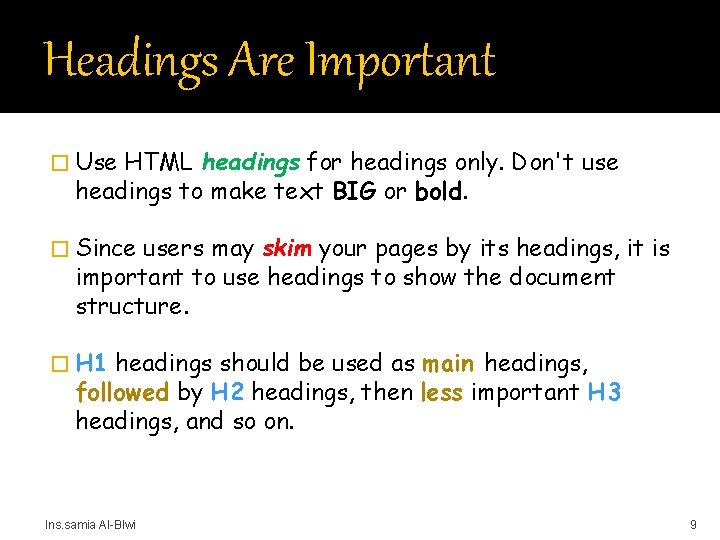 Headings Are Important

Use HTML headings for headings only. Don't use headings to make text BIG or bold.

Since users may skim your pages by its headings, it is important to use headings to show the document structure.

H1 headings should be used as main headings, followed by H2 headings, then less important H3 headings, and so on.

Ins.samia Al-Blwi

9